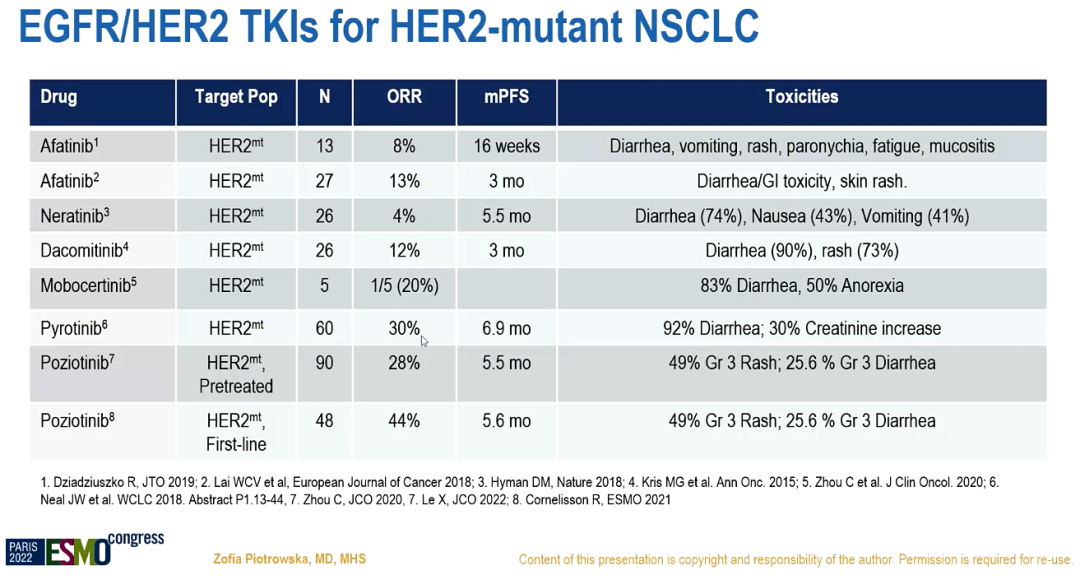 EGFR/HER2 TKIs for HER2-mutant NSCLC

| Drug | Target Pop | N | ORR | mPFS | Toxicities |
|---|---|---|---|---|---|
| Afatinib$^1$ | HER2$^{mt}$ | 13 | 8% | 16 weeks | Diarrhea, vomiting, rash, paronychia, fatigue, mucositis |
| Afatinib$^2$ | HER2$^{mt}$ | 27 | 13% | 3 mo | Diarrhea/GI toxicity, skin rash. |
| Neratinib$^3$ | HER2$^{mt}$ | 26 | 4% | 5.5 mo | Diarrhea (74%), Nausea (43%), Vomiting (41%) |
| Dacomitinib$^4$ | HER2$^{mt}$ | 26 | 12% | 3 mo | Diarrhea (90%), rash (73%) |
| Mobocertinib$^5$ | HER2$^{mt}$ | 5 | 1/5 (20%) | | 83% Diarrhea, 50% Anorexia |
| Pyrotinib$^6$ | HER2$^{mt}$ | 60 | 30% | 6.9 mo | 92% Diarrhea; 30% Creatinine increase |
| Poziotinib$^7$ | HER2$^{mt}$, Pretreated | 90 | 28% | 5.5 mo | 49% Gr 3 Rash; 25.6 % Gr 3 Diarrhea |
| Poziotinib$^8$ | HER2$^{mt}$, First-line | 48 | 44% | 5.6 mo | 49% Gr 3 Rash; 25.6 % Gr 3 Diarrhea |

1. Dziadziuszko R, JTO 2019; 2. Lai WCV et al, European Journal of Cancer 2018; 3. Hyman DM, Nature 2018; 4. Kris MG et al. Ann Onc. 2015; 5. Zhou C et al. J Clin Oncol. 2020; 6. Neal JW et al. WCLC 2018. Abstract P1.13-44, 7. Zhou C, JCO 2020, 7. Le X, JCO 2022; 8. Cornelisson R, ESMO 2021

PARIS 2022 ESMO congress

Zofia Piotrowska, MD, MHS

Content of this presentation is copyright and responsibility of the author. Permission is required for re-use.